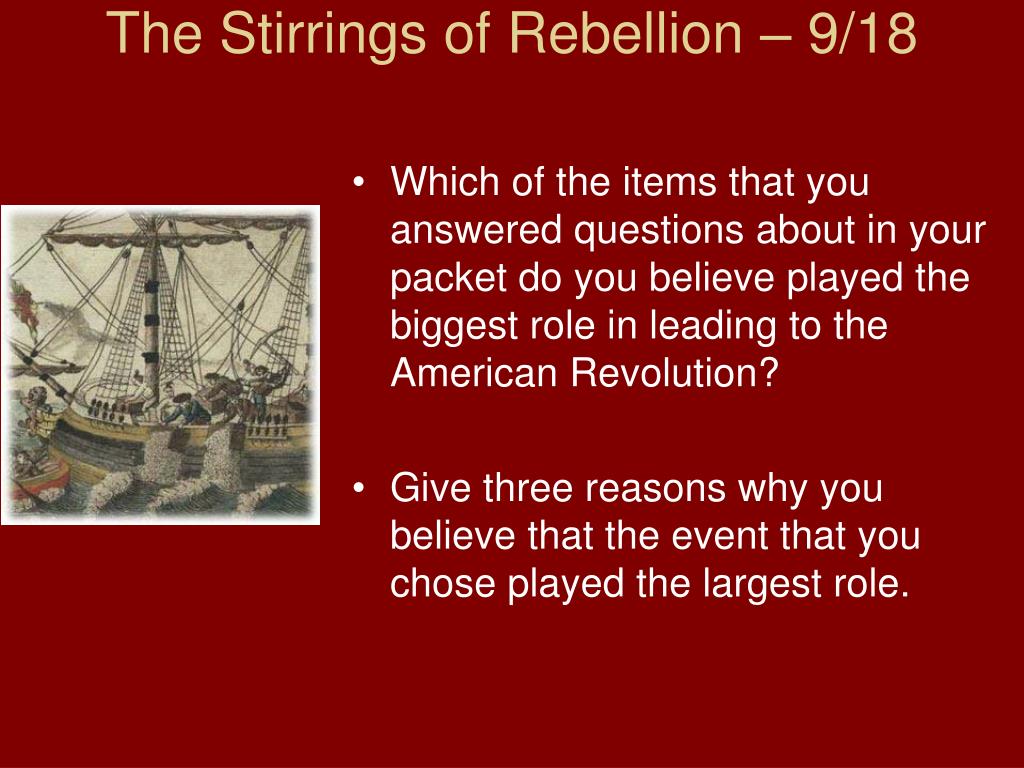 The Stirrings of Rebellion – 9/18

• Which of the items that you answered questions about in your packet do you believe played the biggest role in leading to the American Revolution?

• Give three reasons why you believe that the event that you chose played the largest role.